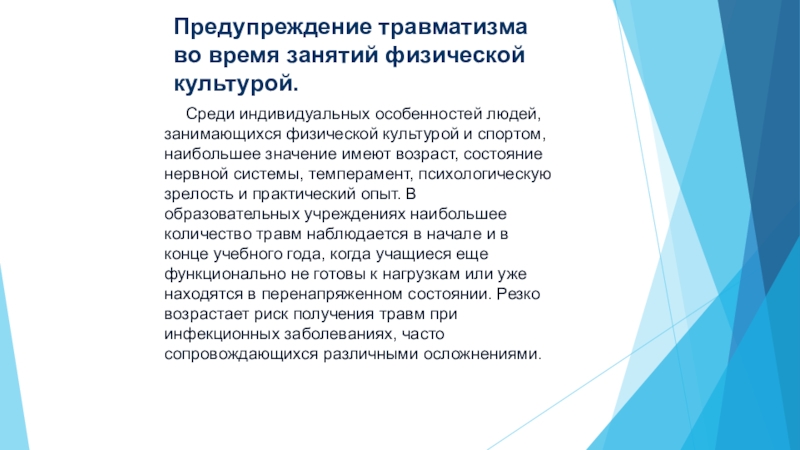 Предупреждение травматизма во время занятий физической культурой.

Среди индивидуальных особенностей людей, занимающихся физической культурой и спортом, наибольшее значение имеют возраст, состояние нервной системы, темперамент, психологическую зрелость и практический опыт. В образовательных учреждениях наибольшее количество травм наблюдается в начале и в конце учебного года, когда учащиеся еще функционально не готовы к нагрузкам или уже находятся в перенапряженном состоянии. Резко возрастает риск получения травм при инфекционных заболеваниях, часто сопровождающихся различными осложнениями.